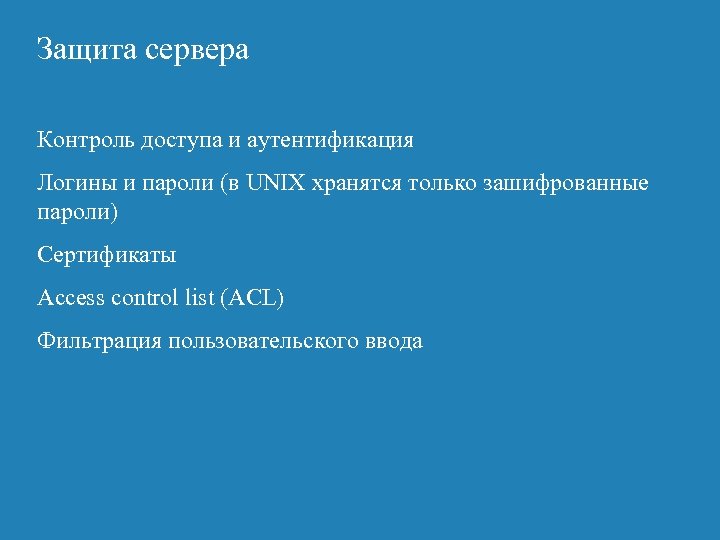 Защита сервера

Контроль доступа и аутентификация

Логины и пароли (в UNIX хранятся только зашифрованные пароли)

Сертификаты

Access control list (ACL)

Фильтрация пользовательского ввода